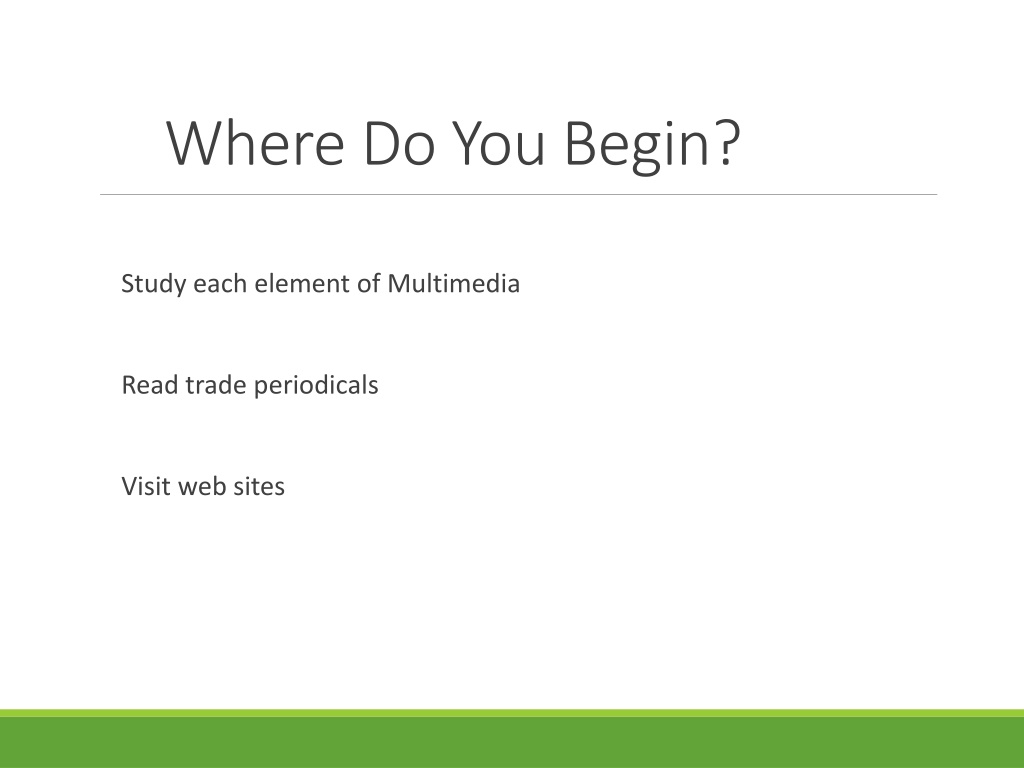 Where Do You Begin?

Study each element of Multimedia

Read trade periodicals

Visit web sites